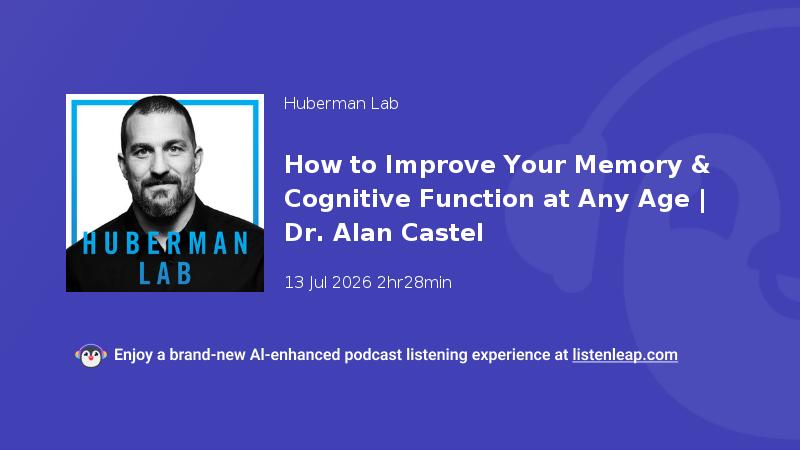 HUBERMAN LAB

Huberman Lab

How to Improve Your Memory & Cognitive Function at Any Age | Dr. Alan Castel

13 Jul 2026 2hr28min

Enjoy a brand-new AI-enhanced podcast listening experience at listenleap.com